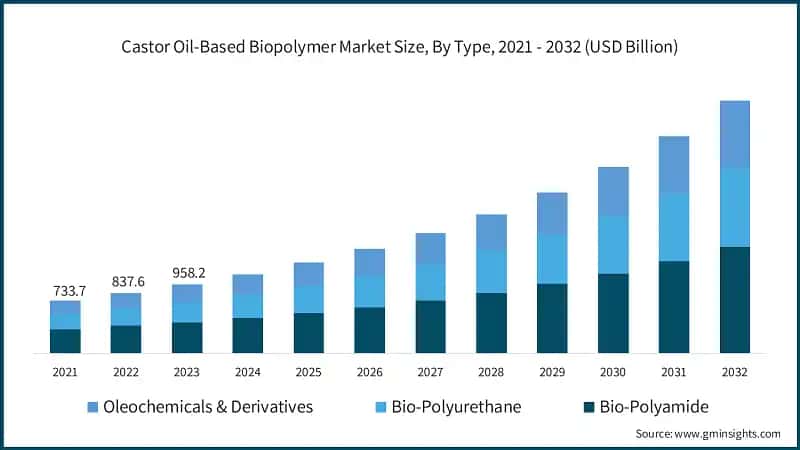 Castor Oil-Based Biopolymer Market Size, By Type, 2021 - 2032 (USD Billion)

733.7
837.6
958.2

2021 2022 2023 2024 2025 2026 2027 2028 2029 2030 2031 2032

Oleochemicals & Derivatives
Bio-Polyurethane
Bio-Polyamide

Source: www.gminsights.com